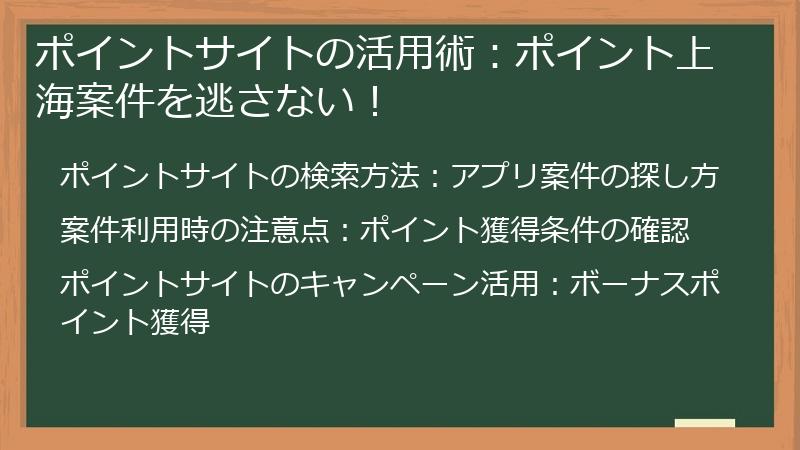 ポイントサイトの活用術：ポイント上海案件を逃さない！

ポイントサイトの検索方法：アプリ案件の探し方

案件利用時の注意点：ポイント獲得条件の確認

ポイントサイトのキャンペーン活用：ボーナスポイント獲得